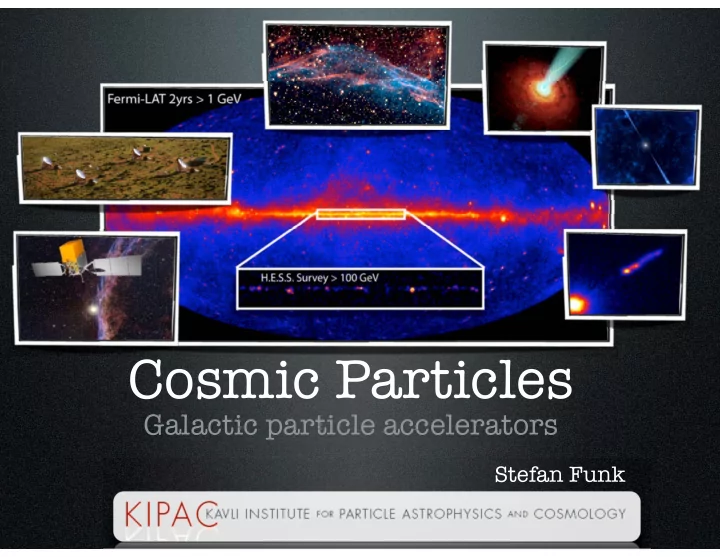 Fermi-LAT 2yrs > 1 GeV

H.E.S.S. Survey > 100 GeV

Cosmic Particles

Galactic particle accelerators

Stefan Funk

KIPAC KAVLI INSTITUTE FOR PARTICLE ASTROPHYSICS AND COSMOLOGY